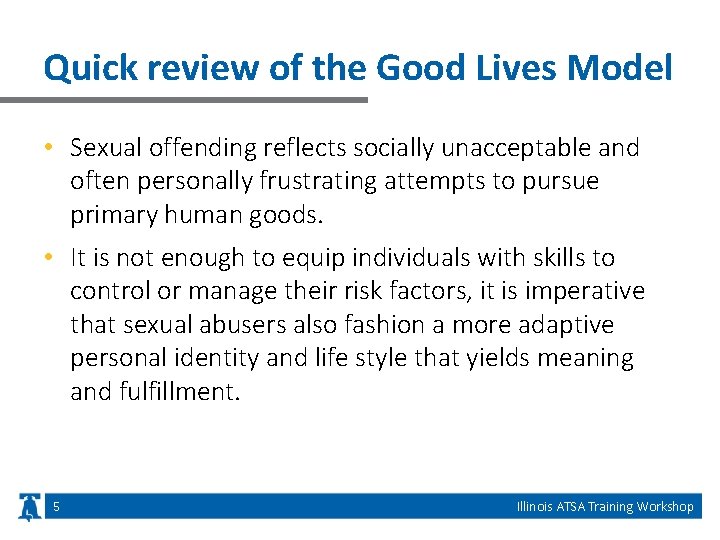 Quick review of the Good Lives Model

• Sexual offending reflects socially unacceptable and often personally frustrating attempts to pursue primary human goods.

• It is not enough to equip individuals with skills to control or manage their risk factors, it is imperative that sexual abusers also fashion a more adaptive personal identity and life style that yields meaning and fulfillment.

5

Illinois ATSA Training Workshop